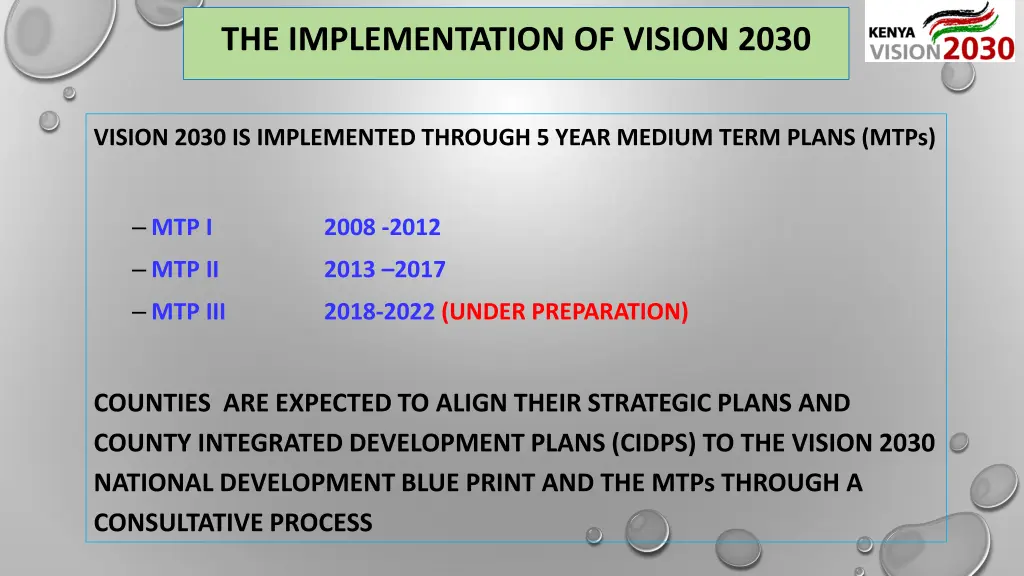 THE IMPLEMENTATION OF VISION 2030

KENYA VISION 2030

VISION 2030 IS IMPLEMENTED THROUGH 5 YEAR MEDIUM TERM PLANS (MTPs)

– MTP I 2008 -2012
– MTP II 2013 –2017
– MTP III 2018-2022 (UNDER PREPARATION)

COUNTIES ARE EXPECTED TO ALIGN THEIR STRATEGIC PLANS AND COUNTY INTEGRATED DEVELOPMENT PLANS (CIDPS) TO THE VISION 2030 NATIONAL DEVELOPMENT BLUE PRINT AND THE MTPs THROUGH A CONSULTATIVE PROCESS